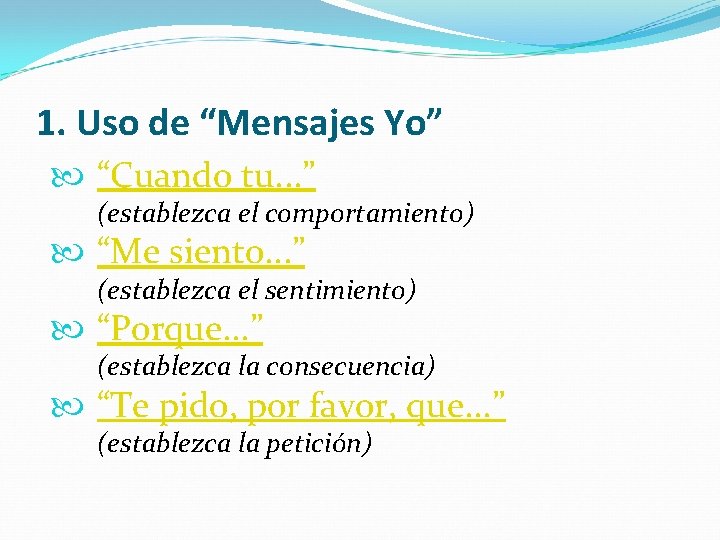 1. Uso de “Mensajes Yo”

“Cuando tu…”
(establezca el comportamiento)

“Me siento…”
(establezca el sentimiento)

“Porque…”
(establezca la consecuencia)

“Te pido, por favor, que…”
(establezca la petición)